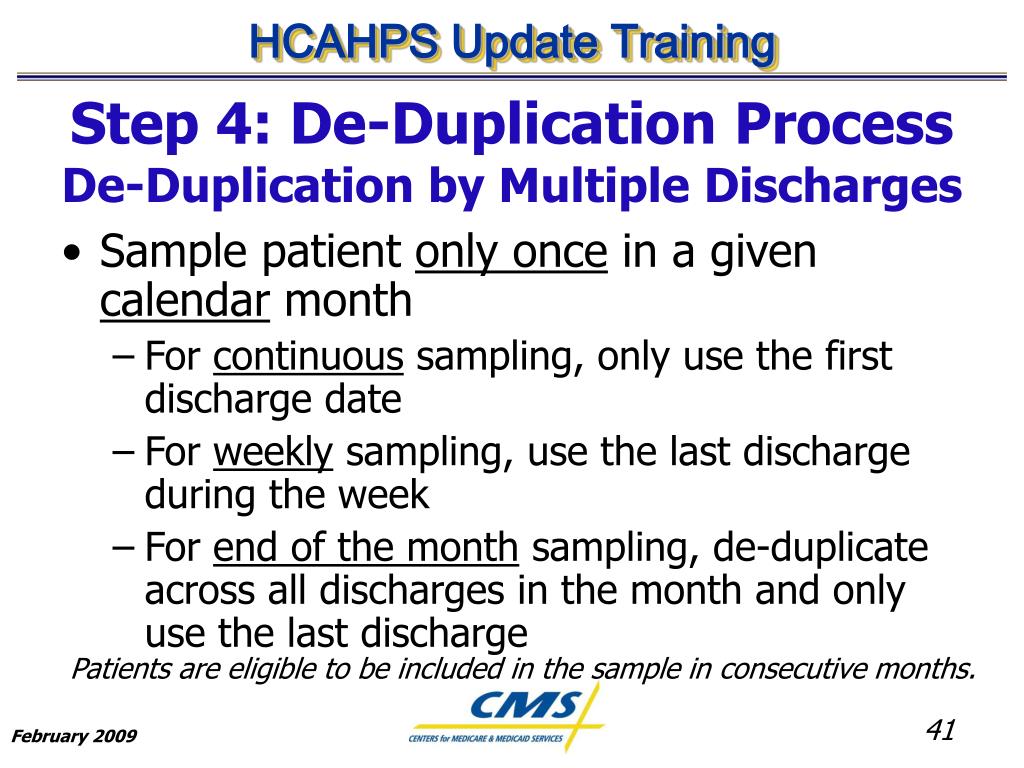 HCAHPS Update Training

Step 4: De-Duplication Process
De-Duplication by Multiple Discharges

• Sample patient only once in a given calendar month
– For continuous sampling, only use the first discharge date
– For weekly sampling, use the last discharge during the week
– For end of the month sampling, de-duplicate across all discharges in the month and only use the last discharge

Patients are eligible to be included in the sample in consecutive months.

February 2009

CMS
CENTERS for MEDICARE & MEDICAID SERVICES

41